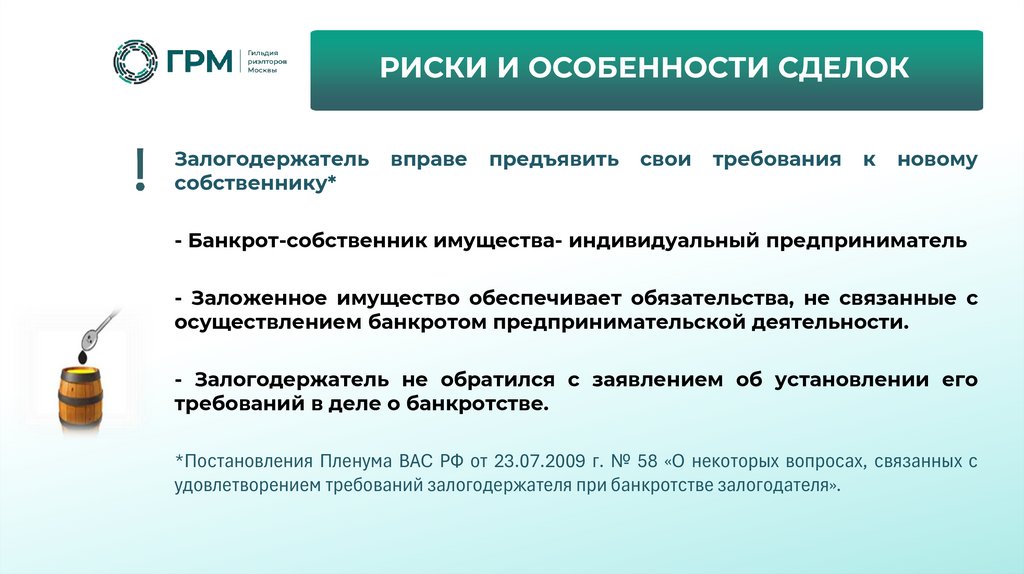 ГРМ Гильдия риэлторов Москвы

РИСКИ И ОСОБЕННОСТИ СДЕЛОК

!

Залогодержатель вправе предъявить свои требования к новому собственнику*

- Банкрот-собственник имущества- индивидуальный предприниматель

- Заложенное имущество обеспечивает обязательства, не связанные с осуществлением банкротом предпринимательской деятельности.

- Залогодержатель не обратился с заявлением об установлении его требований в деле о банкротстве.

*Постановления Пленума ВАС РФ от 23.07.2009 г. № 58 «О некоторых вопросах, связанных с удовлетворением требований залогодержателя при банкротстве залогодателя».